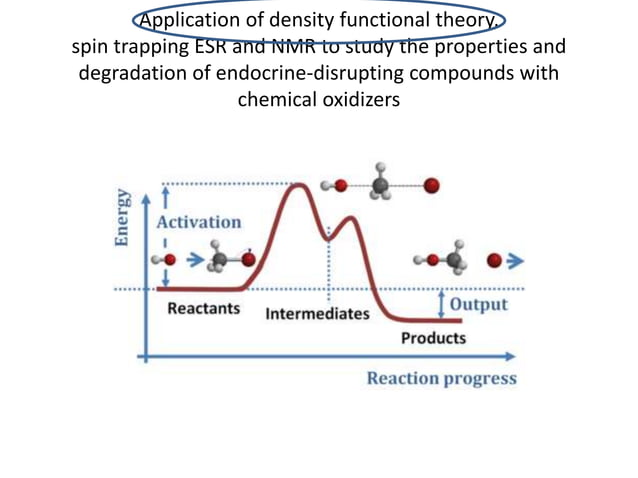 Application of density functional theory, spin trapping ESR and NMR to study the properties and degradation of endocrine-disrupting compounds with chemical oxidizers

Energy
Activation
Reactants
Intermediates
Output
Products
Reaction progress